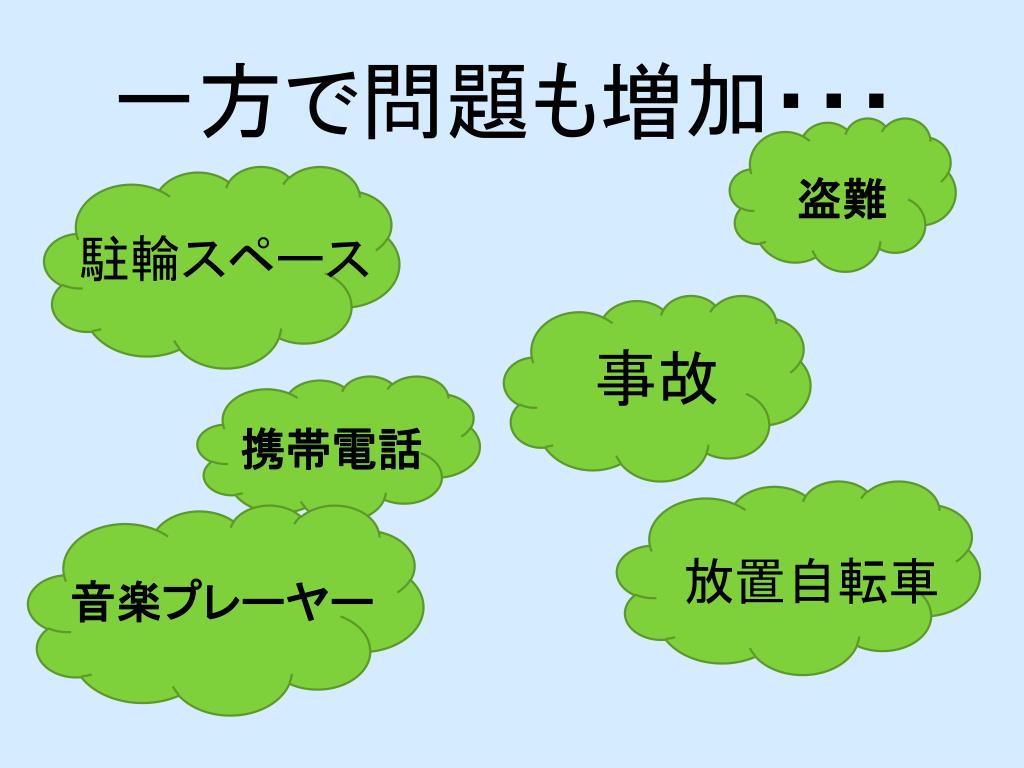 一方で問題も増加・・・

盗難

駐輪スペース

事故

携帯電話

音楽プレーヤー

放置自転車